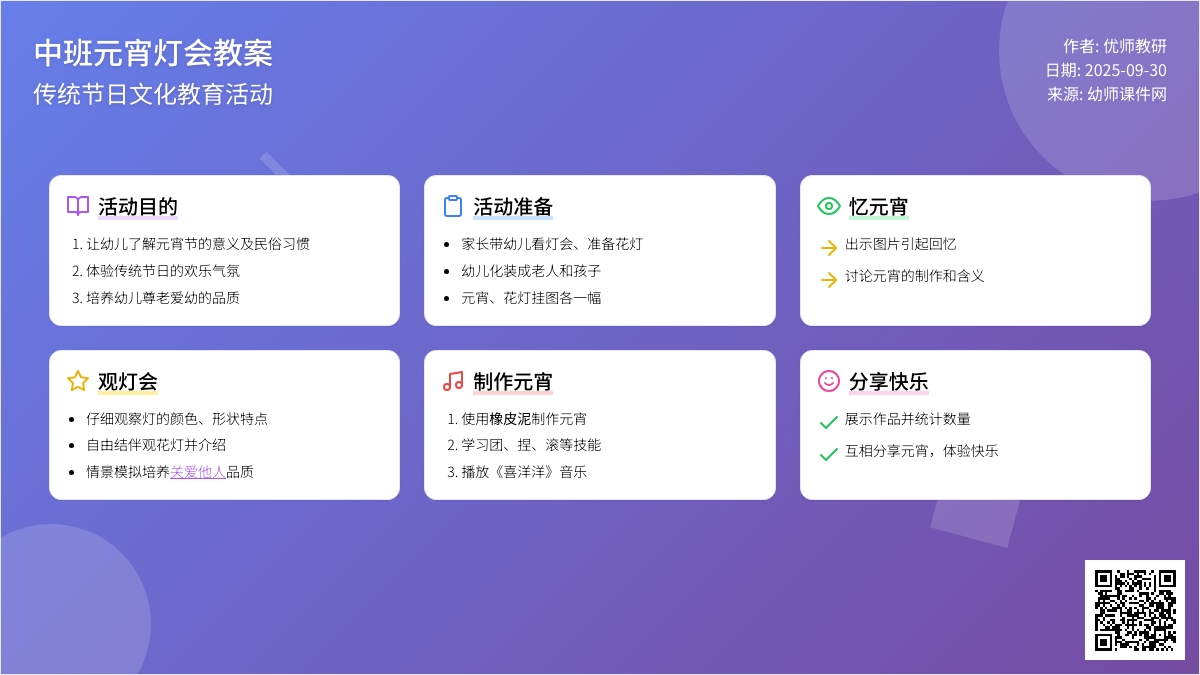 中班元宵灯会教案

传统节日文化教育活动

作者: 优师教研
日期: 2025-09-30
来源: 幼师课件网

活动目的

1. 让幼儿了解元宵节的意义及民俗习惯
2. 体验传统节日的欢乐气氛
3. 培养幼儿尊老爱幼的品质

活动准备

- 家长带幼儿看灯会、准备花灯
- 幼儿化装成老人和孩子
- 元宵、花灯挂图各一幅

忆元宵

出示图片引起回忆

讨论元宵的制作和含义

观灯会

- 仔细观察灯的颜色、形状特点
- 自由结伴观花灯并介绍
- 情景模拟培养关爱他人品质

制作元宵

1. 使用橡皮泥制作元宵
2. 学习团、捏、滚等技能
3. 播放《喜洋洋》音乐

分享快乐

展示作品并统计数量

互相分享元宵，体验快乐